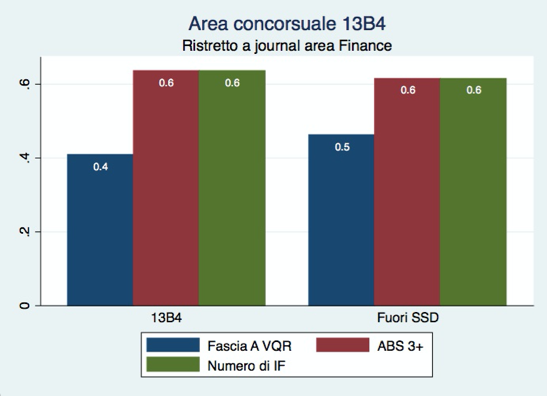 Area concorsuale 13B4
Ristretto a journal area Finance

.6
.4
.2
0

0.4
0.6
0.6
0.5
0.6
0.6

13B4
Fuori SSD

Fascia A VQR
ABS 3+
Numero di IF